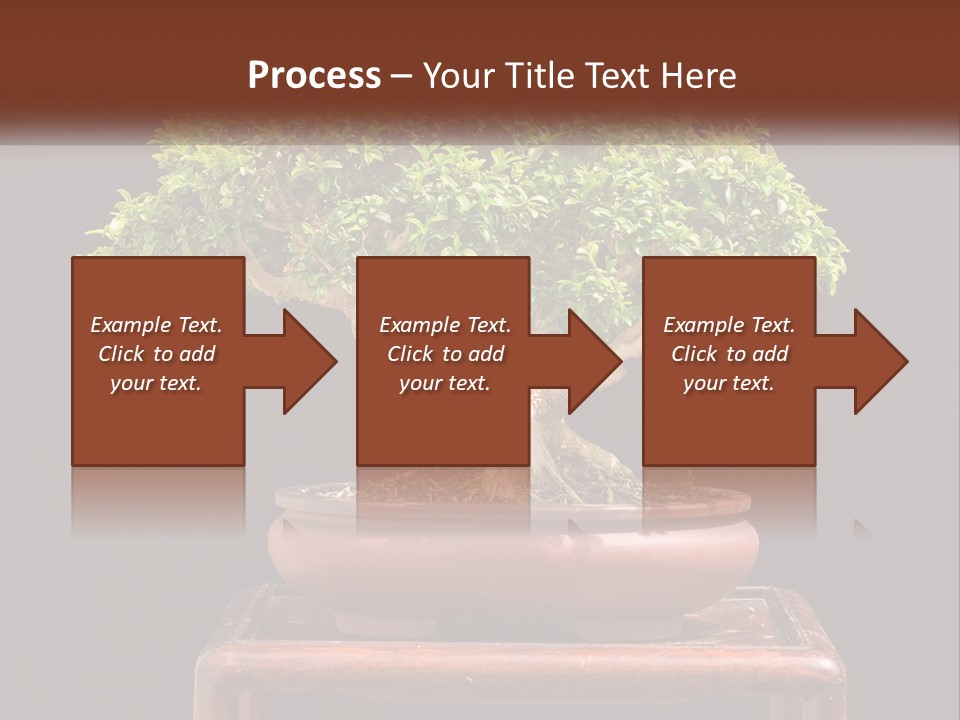 Process – Your Title Text Here

Example Text. Click to add your text.

Example Text. Click to add your text.

Example Text. Click to add your text.